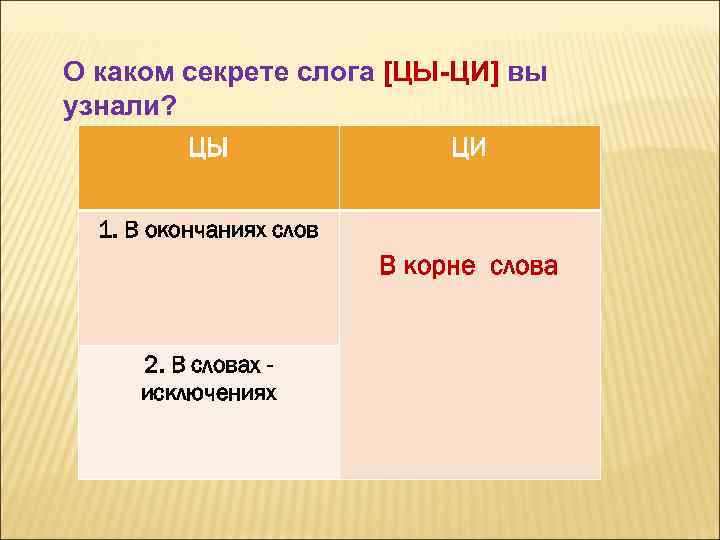 О каком секрете слога [ЦЫ-ЦИ] вы узнали?

| ЦЫ | ЦИ |
|---|---|
| 1. В окончаниях слов | В корне слова |
| 2. В словах - исключениях | |